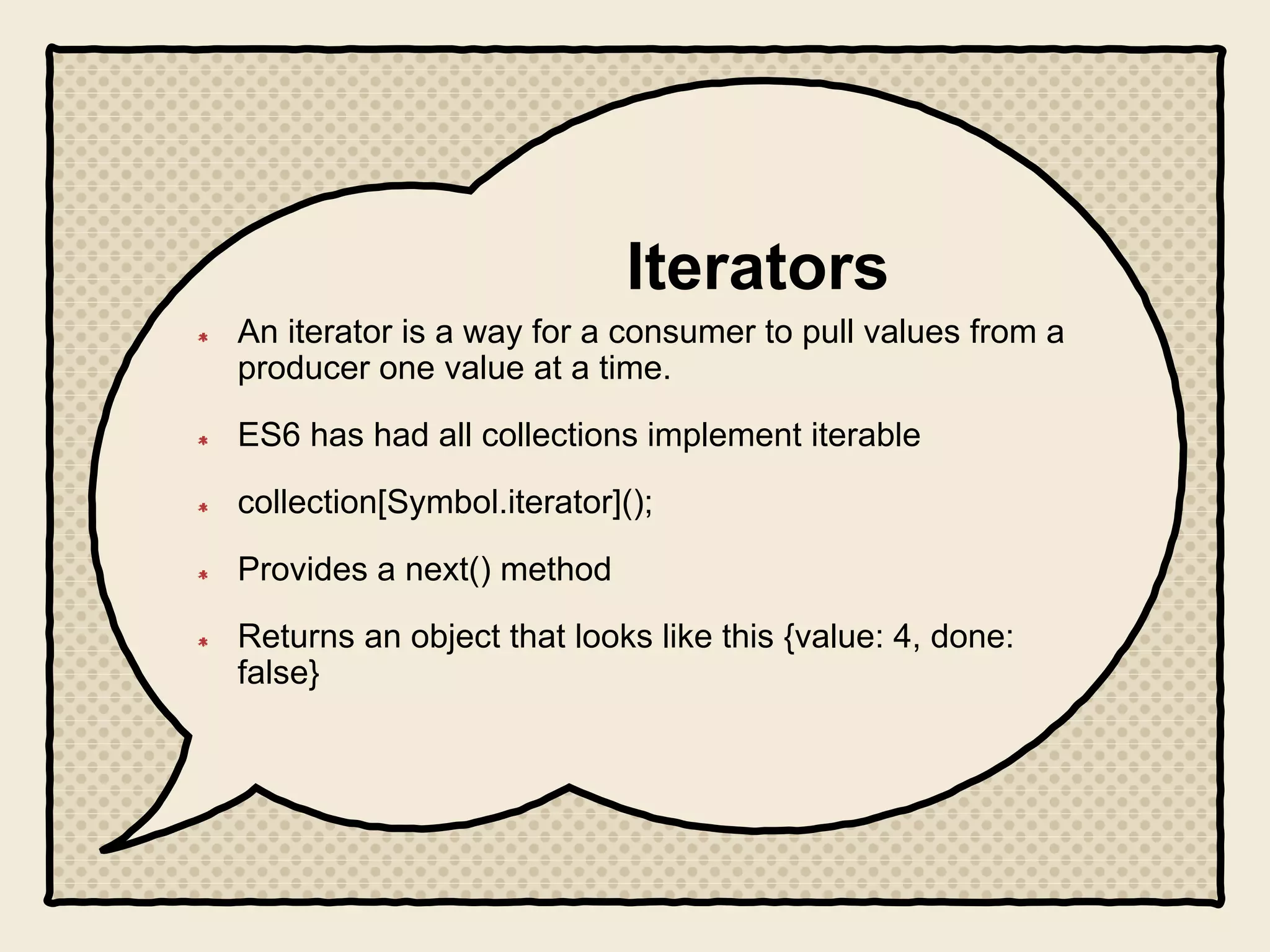 Iterators

* An iterator is a way for a consumer to pull values from a producer one value at a time.

* ES6 has had all collections implement iterable

* collection[Symbol.iterator]();

* Provides a next() method

* Returns an object that looks like this {value: 4, done: false}